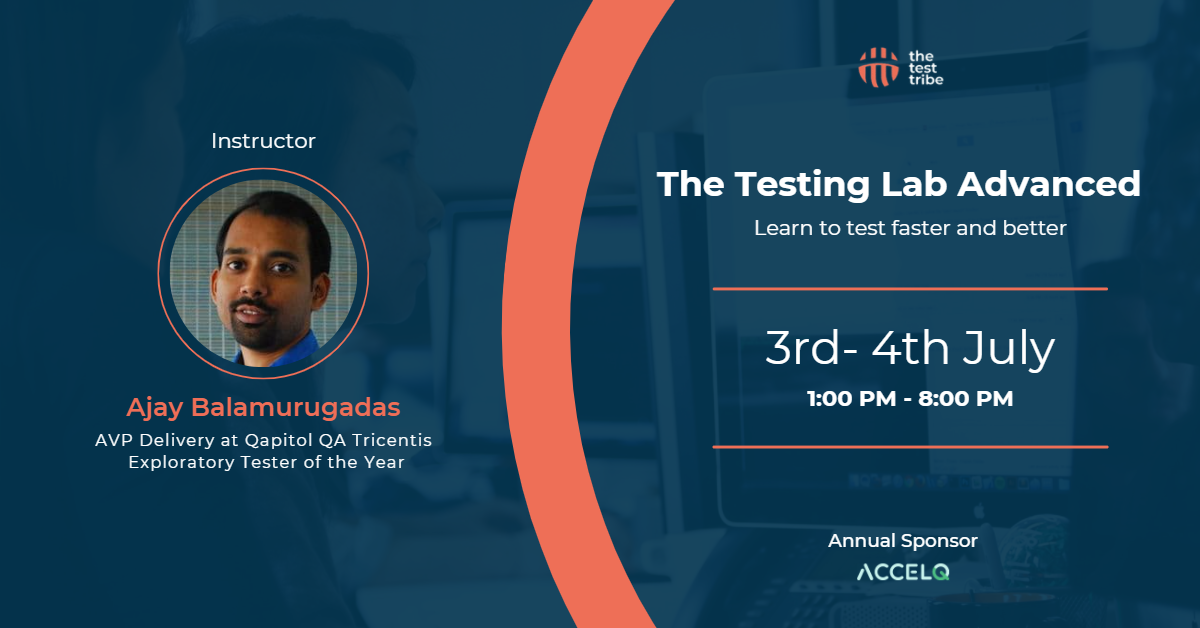 Instructor

Ajay Balamurugadas
AVP Delivery at Qapitol QA Tricentis
Exploratory Tester of the Year

the test tribe

The Testing Lab Advanced
Learn to test faster and better

3rd- 4th July
1:00 PM - 8:00 PM

Annual Sponsor
ACCELQ